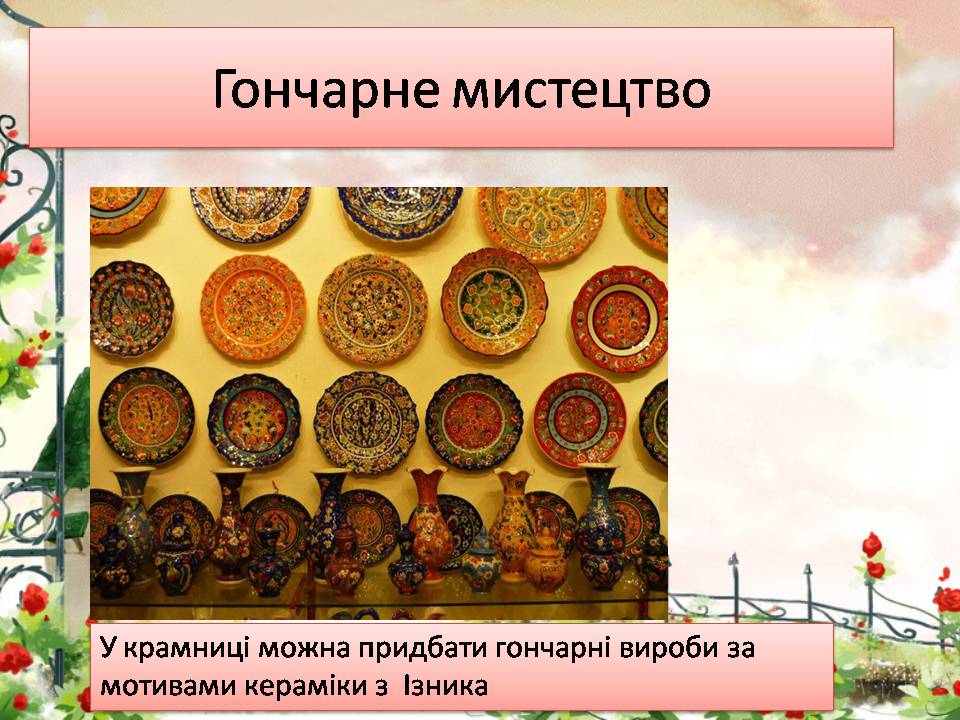 Гончарне мистецтво

У крамниці можна придбати гончарні вироби за мотивами кераміки з  Ізника